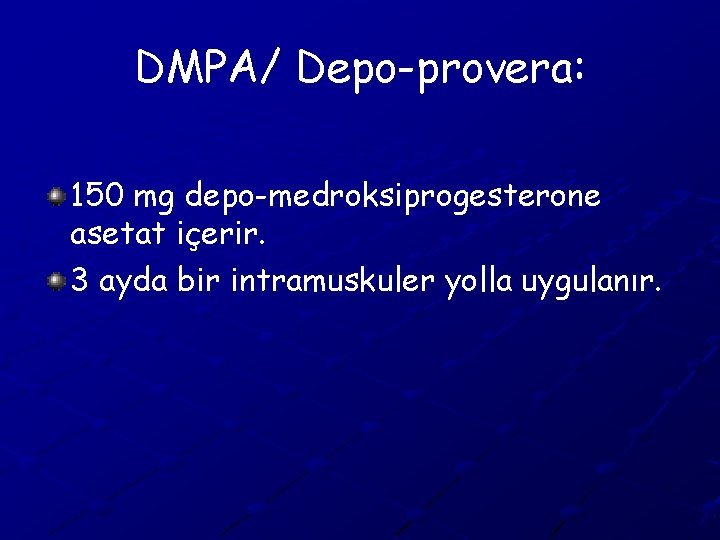 DMPA/ Depo-provera:

150 mg depo-medroksiprogesterone asetat içerir.

3 ayda bir intramuskuler yolla uygulanır.